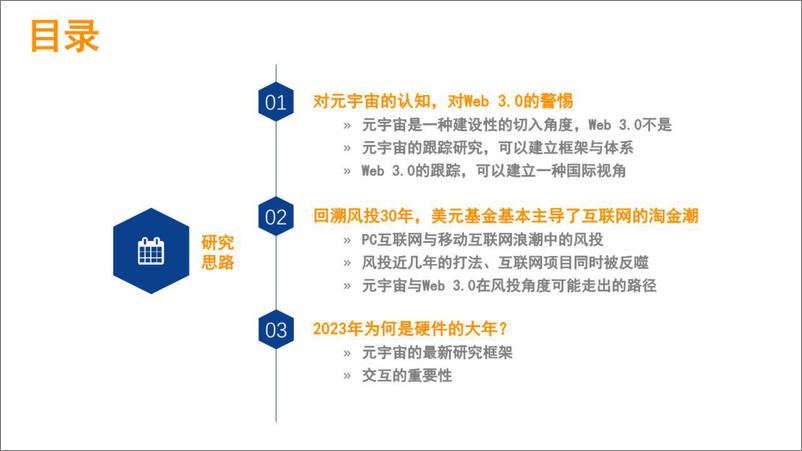 目录

研究思路

01 对元宇宙的认知，对Web 3.0的警惕

» 元宇宙是一种建设性的切入角度，Web 3.0不是
» 元宇宙的跟踪研究，可以建立框架与体系
» Web 3.0的跟踪，可以建立一种国际视角

02 回溯风投30年，美元基金基本主导了互联网的淘金潮

» PC互联网与移动互联网浪潮中的风投
» 风投近几年的打法、互联网项目同时被反噬
» 元宇宙与Web 3.0在风投角度可能走出的路径

03 2023年为何是硬件的大年？

» 元宇宙的最新研究框架
» 交互的重要性